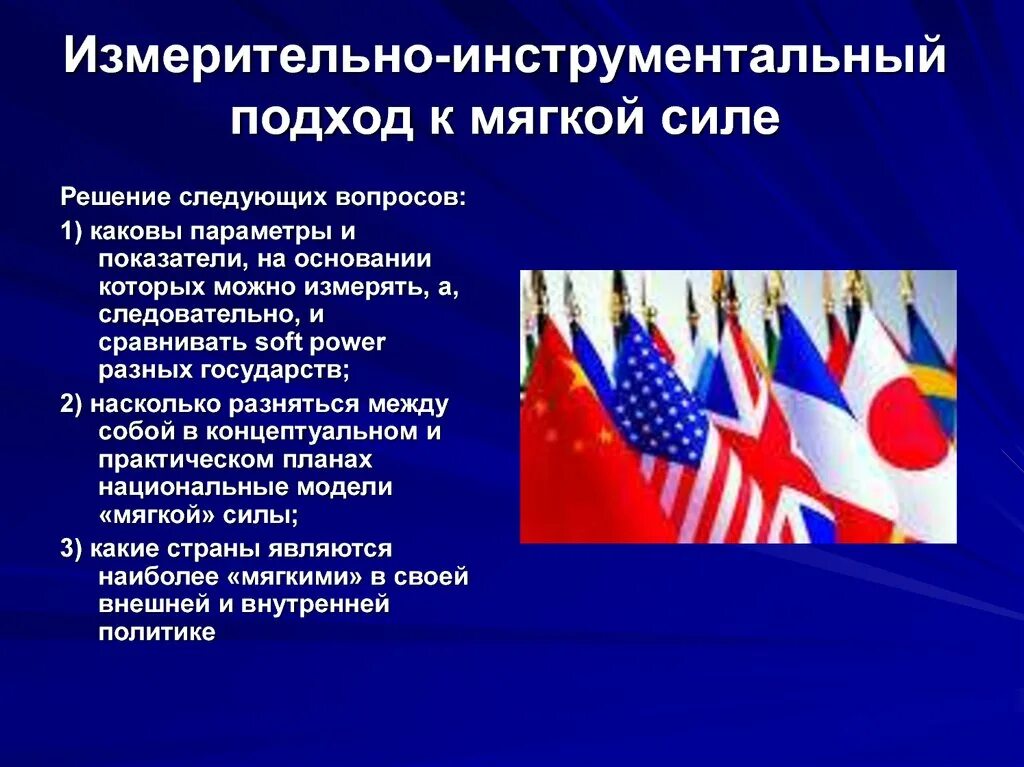 Измерительно-инструментальный подход к мягкой силе

Решение следующих вопросов:

1) каковы параметры и показатели, на основании которых можно измерять, а, следовательно, и сравнивать soft power разных государств;

2) насколько разняться между собой в концептуальном и практическом планах национальные модели «мягкой» силы;

3) какие страны являются наиболее «мягкими» в своей внешней и внутренней политике